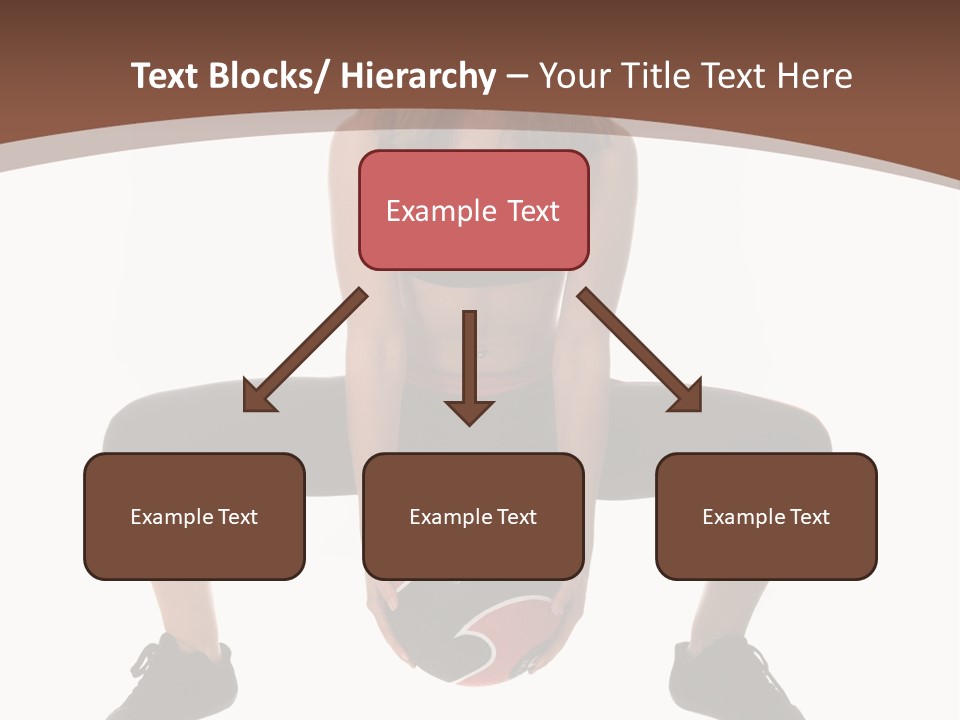 Text Blocks/ Hierarchy – Your Title Text Here

Example Text

Example Text

Example Text

Example Text